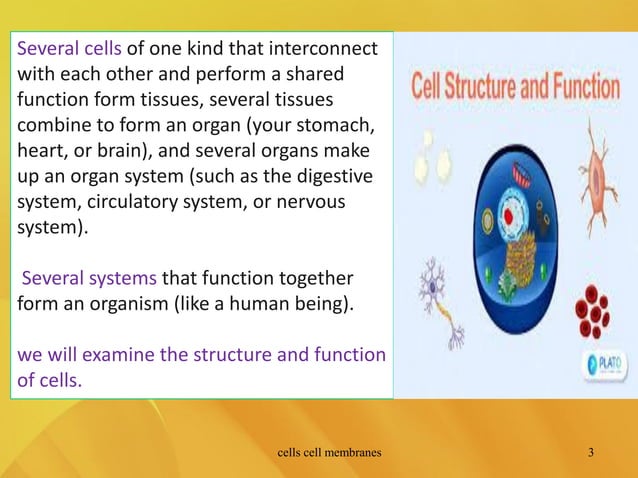 Several cells of one kind that interconnect with each other and perform a shared function form tissues, several tissues combine to form an organ (your stomach, heart, or brain), and several organs make up an organ system (such as the digestive system, circulatory system, or nervous system).

Several systems that function together form an organism (like a human being).

we will examine the structure and function of cells.

Cell Structure and Function

PLATO

cells cell membranes

3